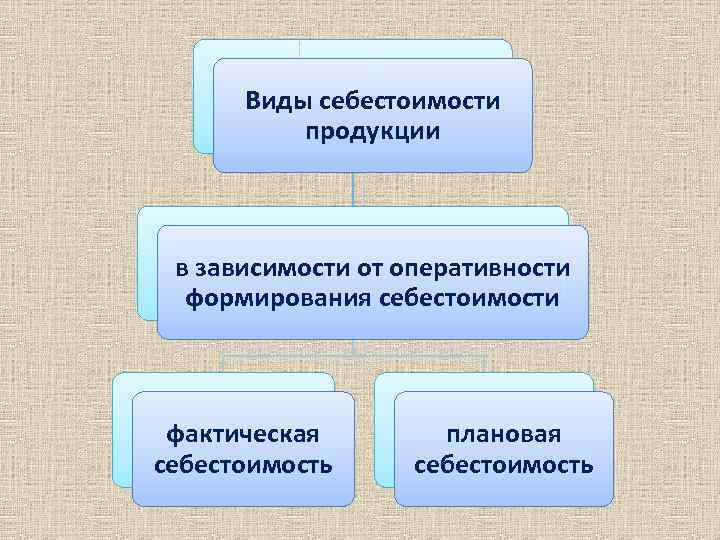 Виды себестоимости продукции

в зависимости от оперативности формирования себестоимости

фактическая себестоимость

плановая себестоимость